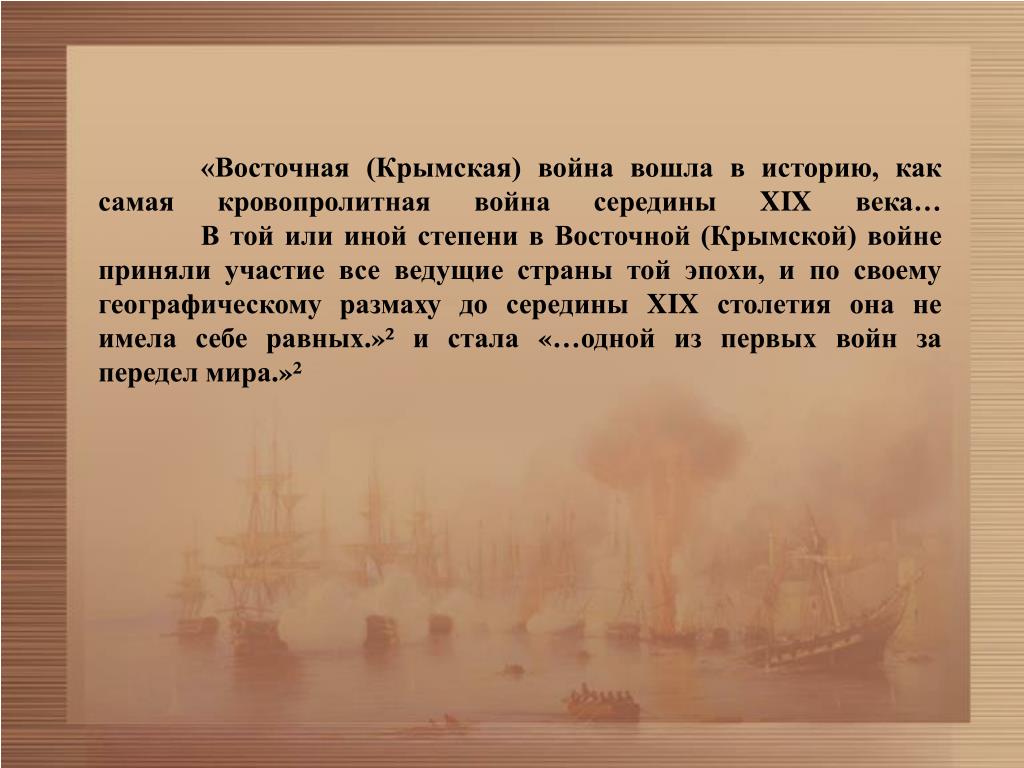 «Восточная (Крымская) война вошла в историю, как самая кровопролитная война середины XIX века…

В той или иной степени в Восточной (Крымской) войне приняли участие все ведущие страны той эпохи, и по своему географическому размаху до середины XIX столетия она не имела себе равных.»² и стала «…одной из первых войн за передел мира.»²